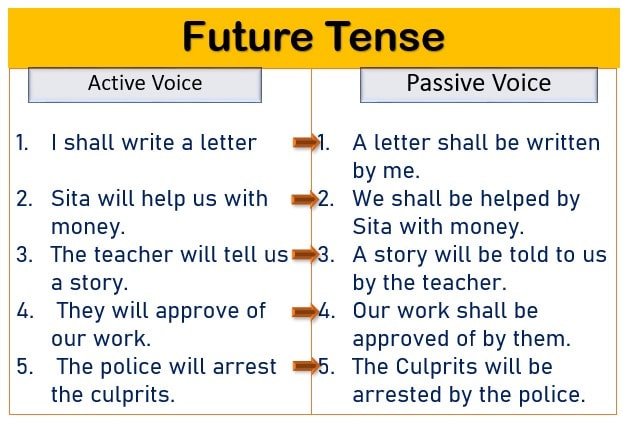 Future Tense

Active Voice

1. I shall write a letter
2. Sita will help us with money.
3. The teacher will tell us a story.
4. They will approve of our work.
5. The police will arrest the culprits.

Passive Voice

1. A letter shall be written by me.
2. We shall be helped by Sita with money.
3. A story will be told to us by the teacher.
4. Our work shall be approved of by them.
5. The Culprits will be arrested by the police.